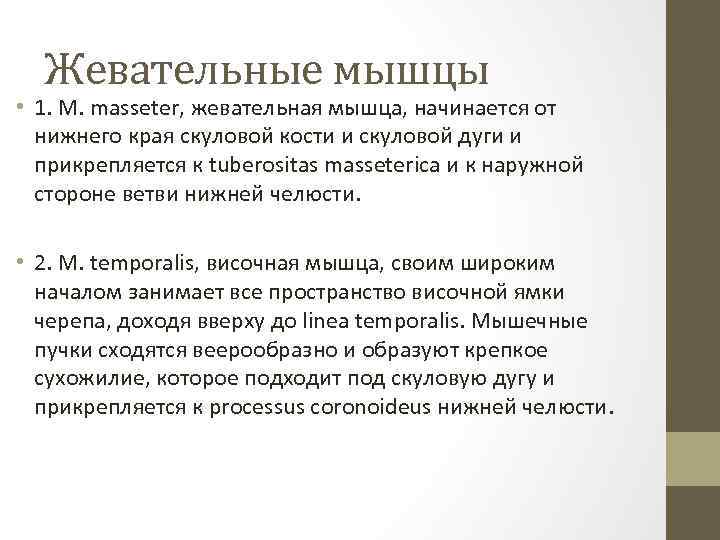 Жевательные мышцы

• 1. M. masseter, жевательная мышца, начинается от нижнего края скуловой кости и скуловой дуги и прикрепляется к tuberositas masseterica и к наружной стороне ветви нижней челюсти.

• 2. M. temporalis, височная мышца, своим широким началом занимает все пространство височной ямки черепа, доходя вверху до linea temporalis. Мышечные пучки сходятся веерообразно и образуют крепкое сухожилие, которое подходит под скуловую дугу и прикрепляется к processus coronoideus нижней челюсти.